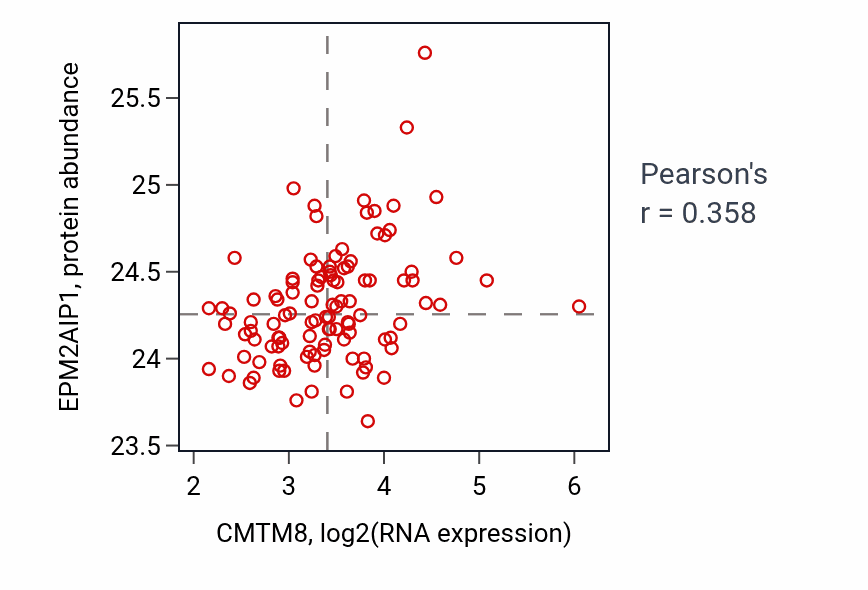 EPM2AIP1, protein abundance

25.5
25
24.5
24
23.5

2
3
4
5
6

CMTM8, log2(RNA expression)

Pearson's
r = 0.358